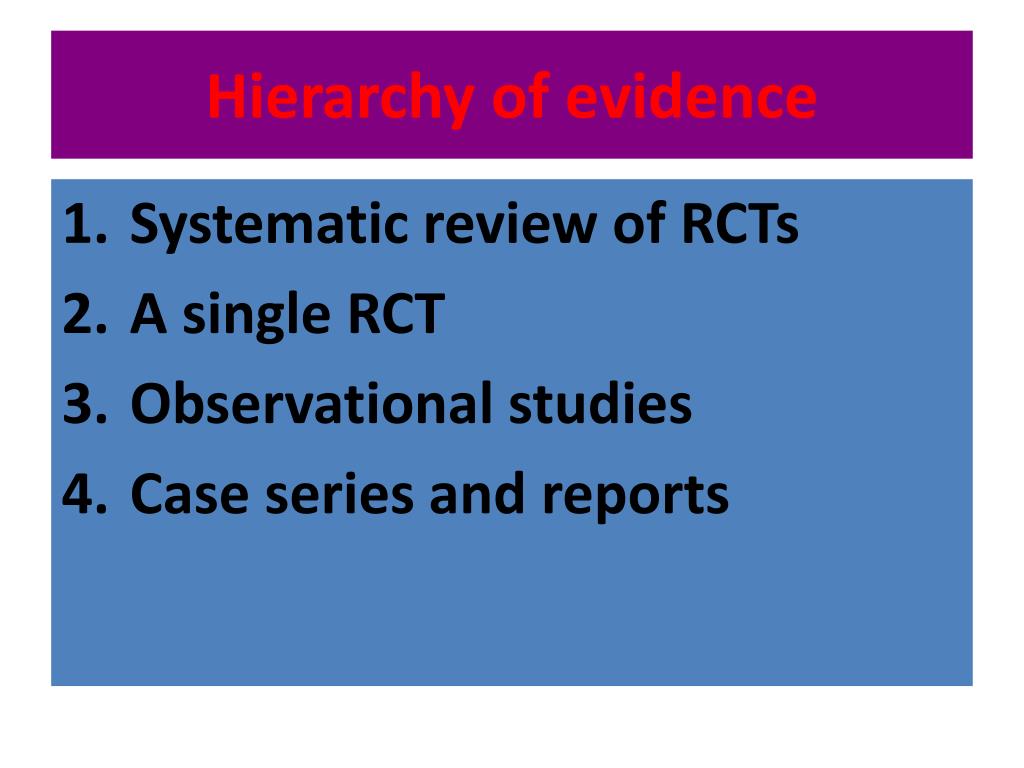 Hierarchy of evidence

1. Systematic review of RCTs
2. A single RCT
3. Observational studies
4. Case series and reports